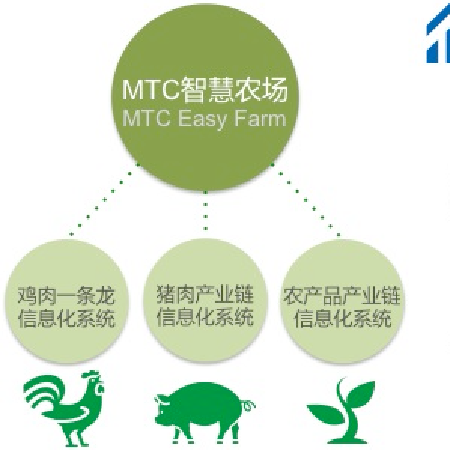 MTC智慧农场
MTC Easy Farm

鸡肉一条龙
信息化系统

猪肉产业链
信息化系统

农产品产业链
信息化系统